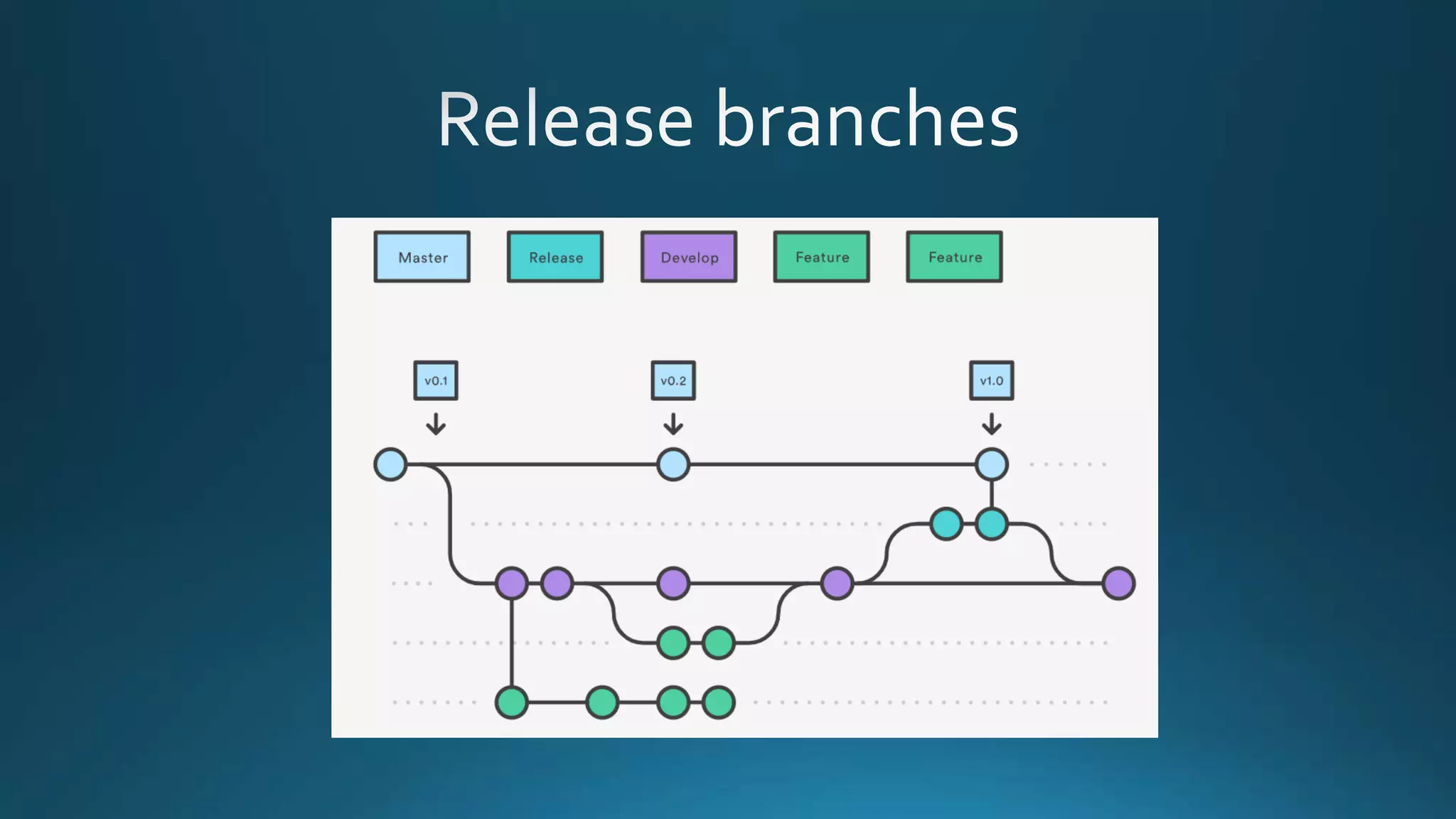 Release branches

Master

Release

Develop

Feature

Feature

v0.1

v0.2

v1.0